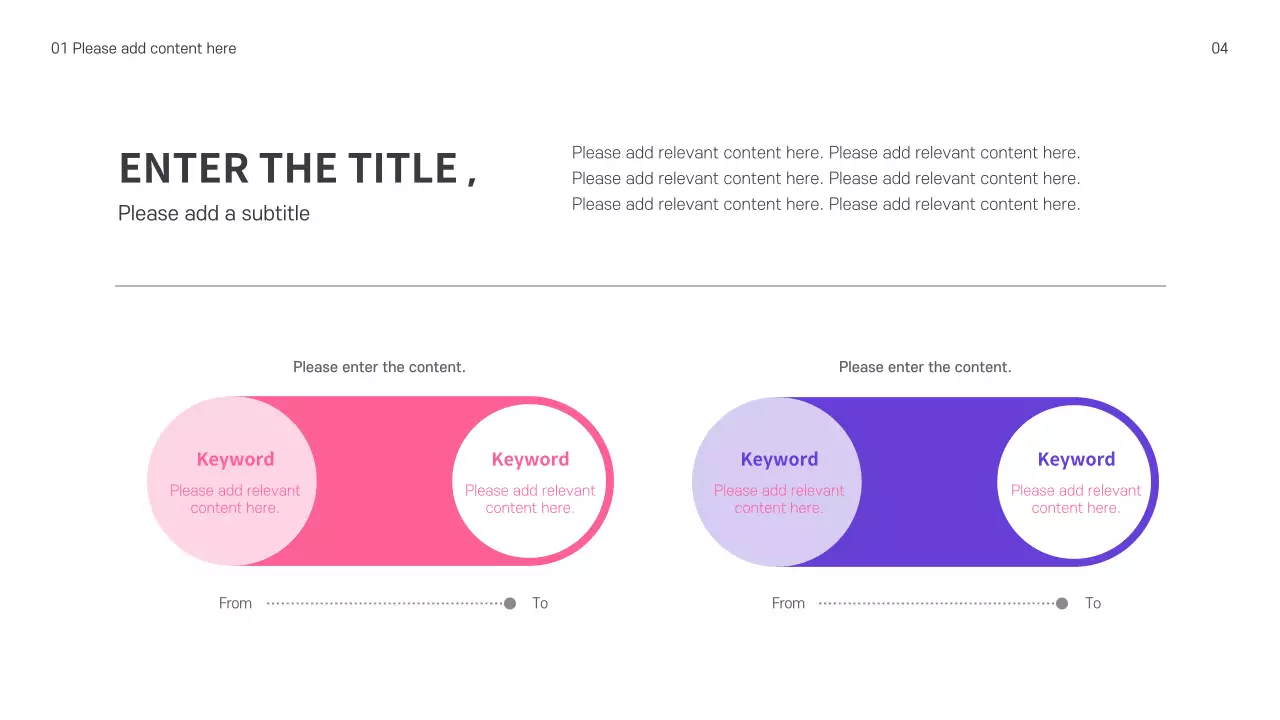 01 Please add content here

04

ENTER THE TITLE ,

Please add a subtitle

Please add relevant content here. Please add relevant content here. Please add relevant content here. Please add relevant content here. Please add relevant content here. Please add relevant content here.

Please enter the content.

Keyword

Please add relevant content here.

Keyword

Please add relevant content here.

From

To

Please enter the content.

Keyword

Please add relevant content here.

Keyword

Please add relevant content here.

From

To